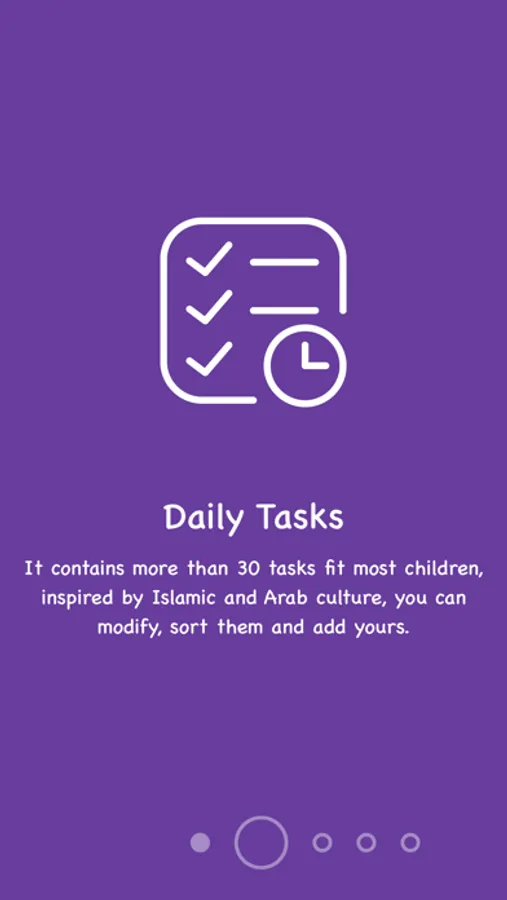 Daily Tasks

It contains more than 30 tasks fit most children, inspired by Islamic and Arab culture, you can modify, sort them and add yours.